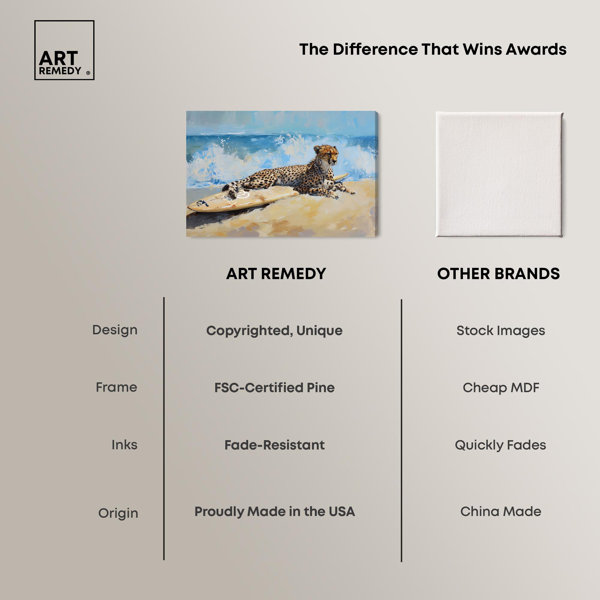 ART REMEDY ®

The Difference That Wins Awards

| | ART REMEDY | OTHER BRANDS |
|---|---|---|
| Design | Copyrighted, Unique | Stock Images |
| Frame | FSC-Certified Pine | Cheap MDF |
| Inks | Fade-Resistant | Quickly Fades |
| Origin | Proudly Made in the USA | China Made |